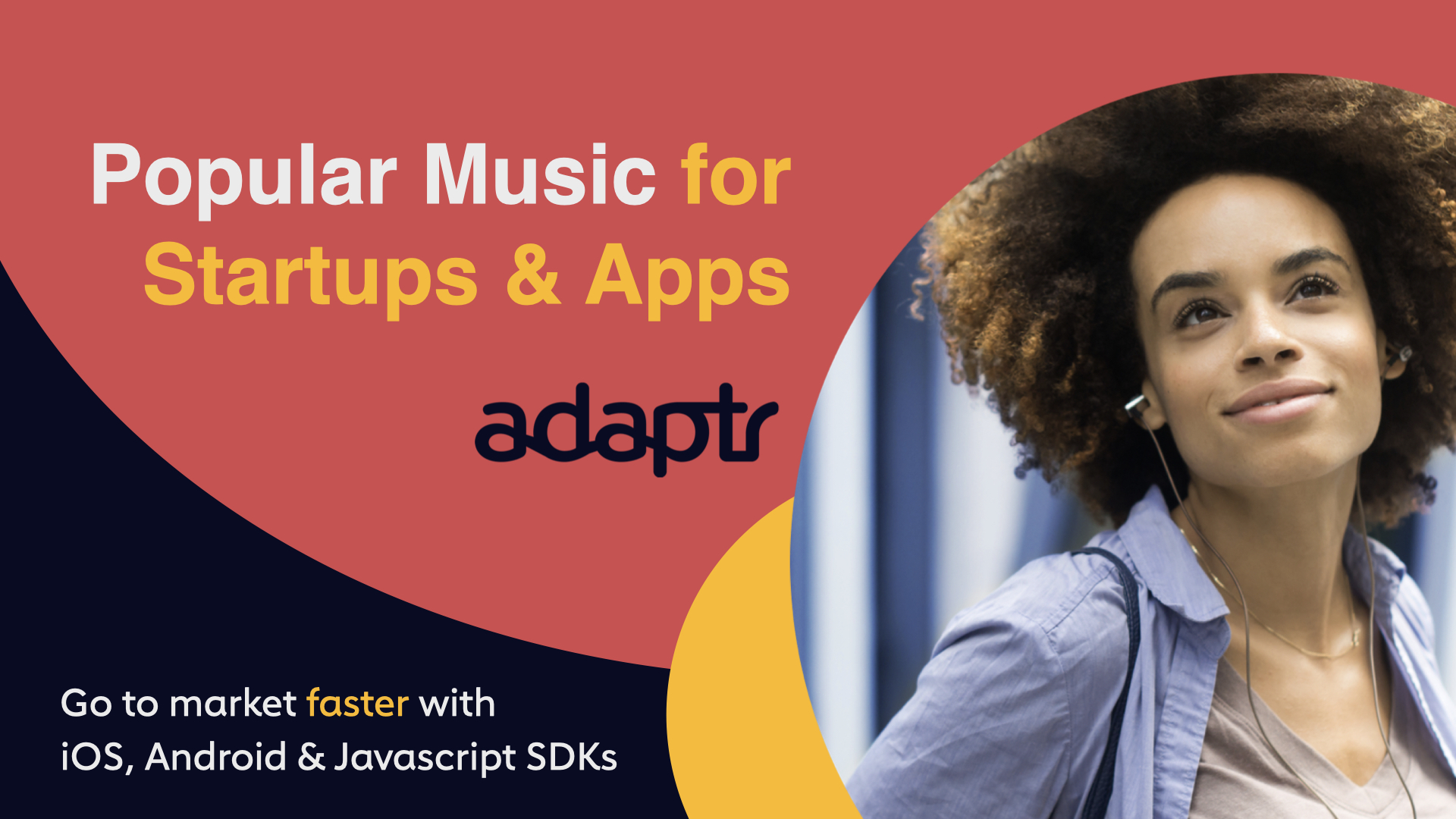 Popular Music for Startups & Apps

adaptr

Go to market faster with iOS, Android & Javascript SDKs